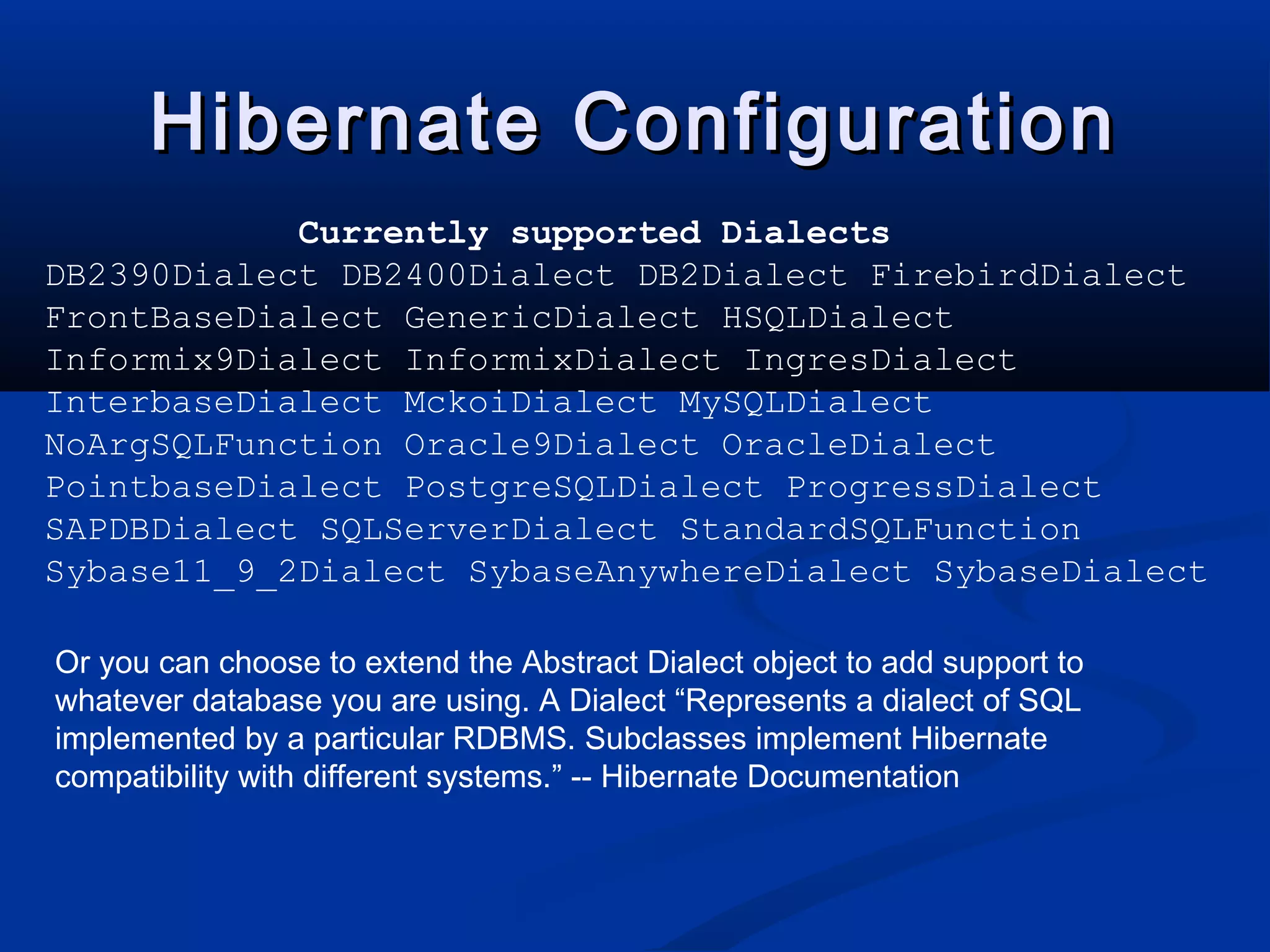 Hibernate Configuration

Currently supported Dialects
DB2390Dialect DB2400Dialect DB2Dialect FirebirdDialect FrontBaseDialect GenericDialect HSQLDialect Informix9Dialect InformixDialect IngresDialect InterbaseDialect MckoiDialect MySQLDialect NoArgSQLFunction Oracle9Dialect OracleDialect PointbaseDialect PostgreSQLDialect ProgressDialect SAPDBDialect SQLServerDialect StandardSQLFunction Sybase11_9_2Dialect SybaseAnywhereDialect SybaseDialect

Or you can choose to extend the Abstract Dialect object to add support to whatever database you are using. A Dialect “Represents a dialect of SQL implemented by a particular RDBMS. Subclasses implement Hibernate compatibility with different systems.” -- Hibernate Documentation